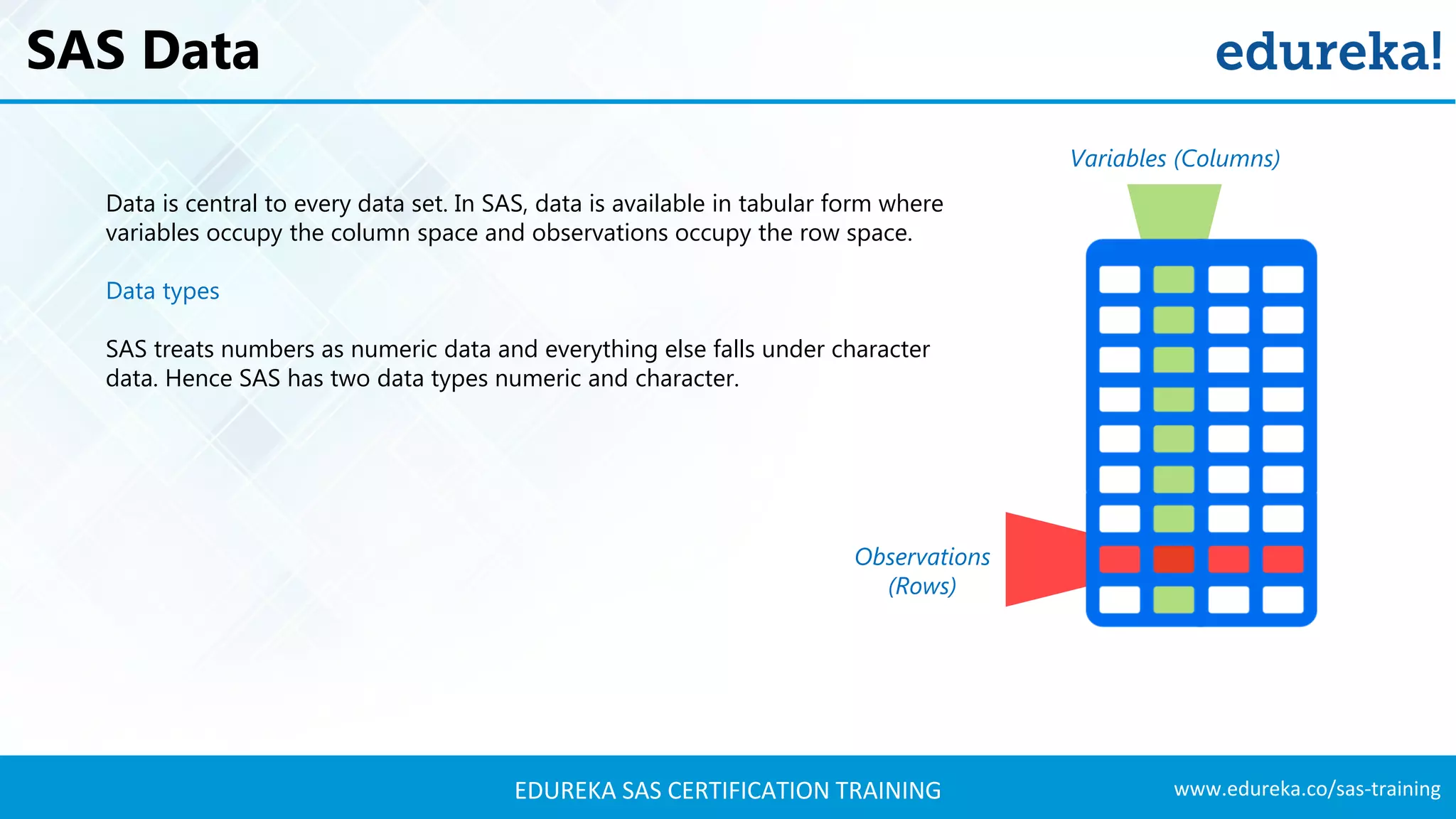 SAS Data

edureka!

Data is central to every data set. In SAS, data is available in tabular form where variables occupy the column space and observations occupy the row space.

Data types

SAS treats numbers as numeric data and everything else falls under character data. Hence SAS has two data types numeric and character.

Variables (Columns)

Observations (Rows)

EDUREKA SAS CERTIFICATION TRAINING

www.edureka.co/sas-training